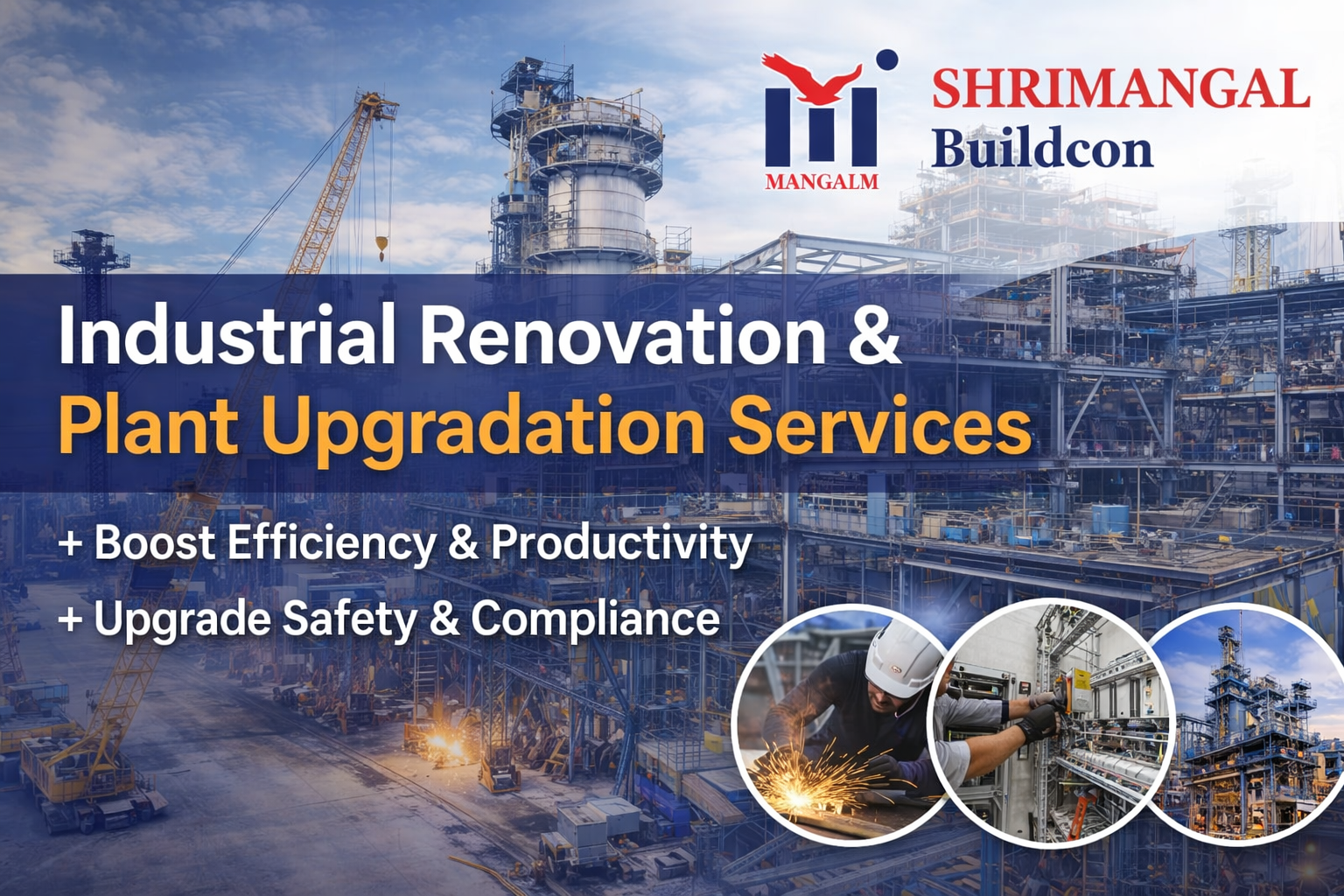 MANGALM

SHRIMANGAL
Buildcon

Industrial Renovation &
Plant Upgradation Services

+ Boost Efficiency & Productivity
+ Upgrade Safety & Compliance